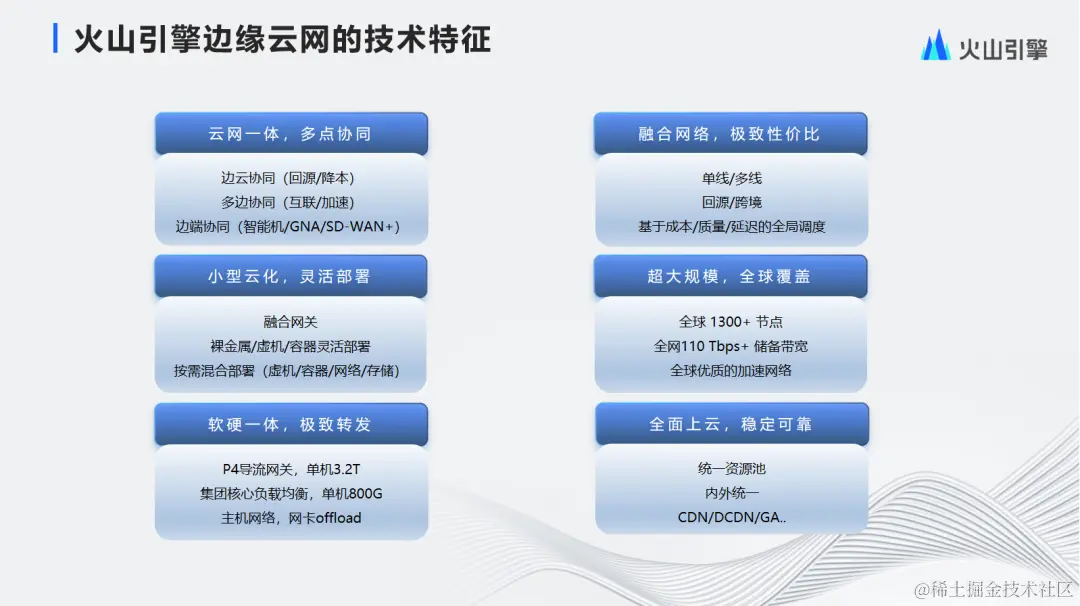 火山引擎边缘云网的技术特征

火山引擎

云网一体，多点协同

边云协同（回源/降本）
多边协同（互联/加速）
边端协同（智能机/GNA/SD-WAN+）

小型云化，灵活部署

融合网关
裸金属/虚机/容器灵活部署
按需混合部署（虚机/容器/网络/存储）

软硬一体，极致转发

P4导流网关，单机3.2T
集团核心负载均衡，单机800G
主机网络，网卡offload

融合网络，极致性价比

单线/多线
回源/跨境
基于成本/质量/延迟的全局调度

超大规模，全球覆盖

全球 1300+ 节点
全网110 Tbps+ 储备带宽
全球优质的加速网络

全面上云，稳定可靠

统一资源池
内外统一
CDN/DCDN/GA..

@稀土掘金技术社区